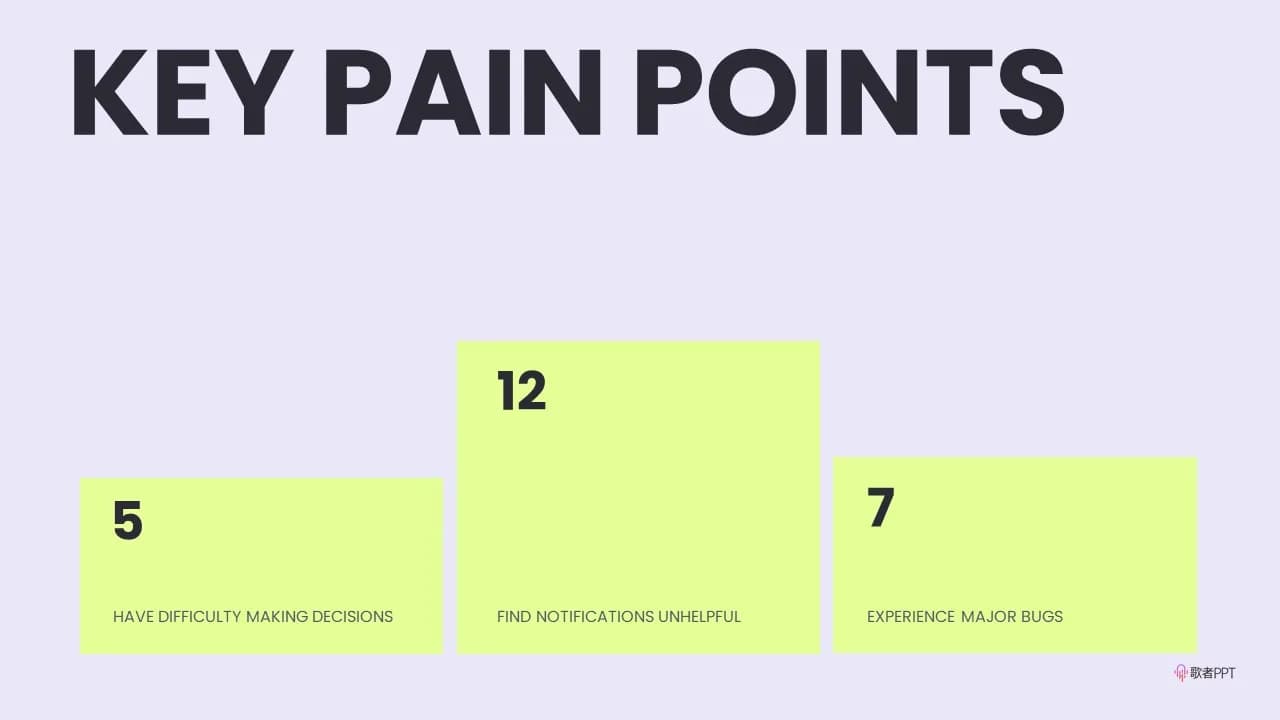 KEY PAIN POINTS

5

HAVE DIFFICULTY MAKING DECISIONS

12

FIND NOTIFICATIONS UNHELPFUL

7

EXPERIENCE MAJOR BUGS

歌者PPT